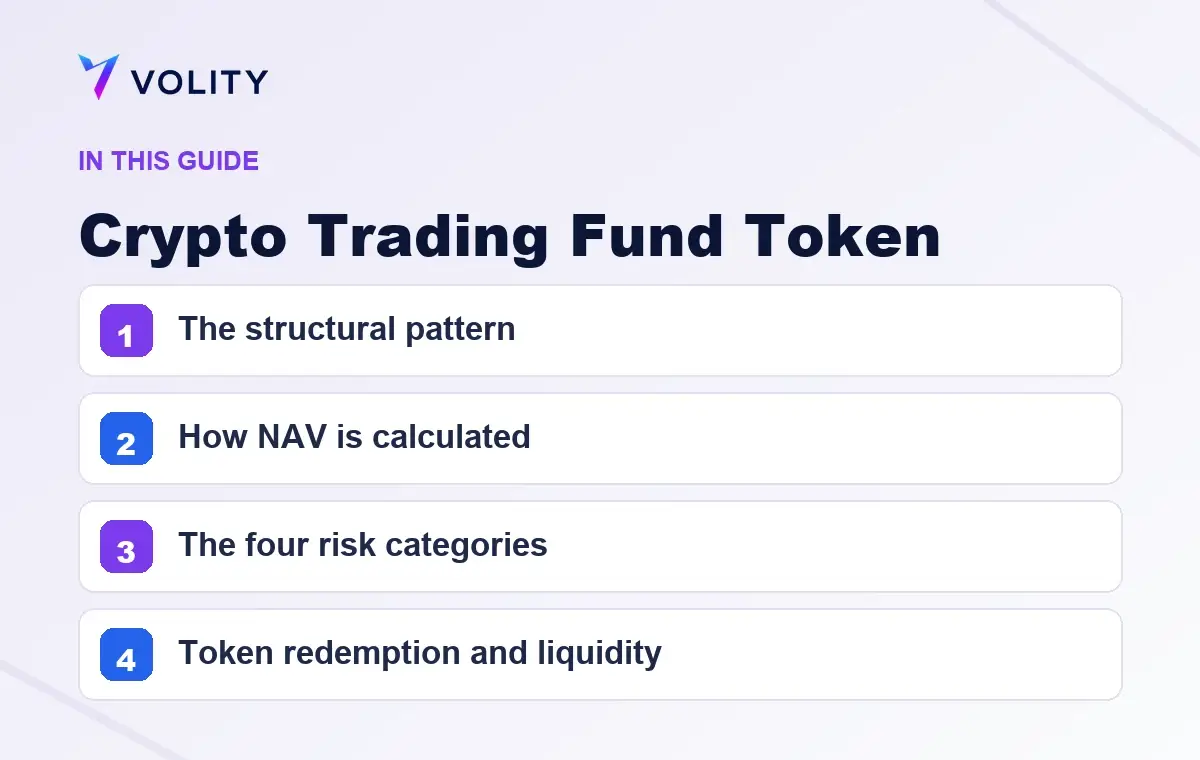 VOLITY

IN THIS GUIDE

Crypto Trading Fund Token

1 The structural pattern

2 How NAV is calculated

3 The four risk categories

4 Token redemption and liquidity